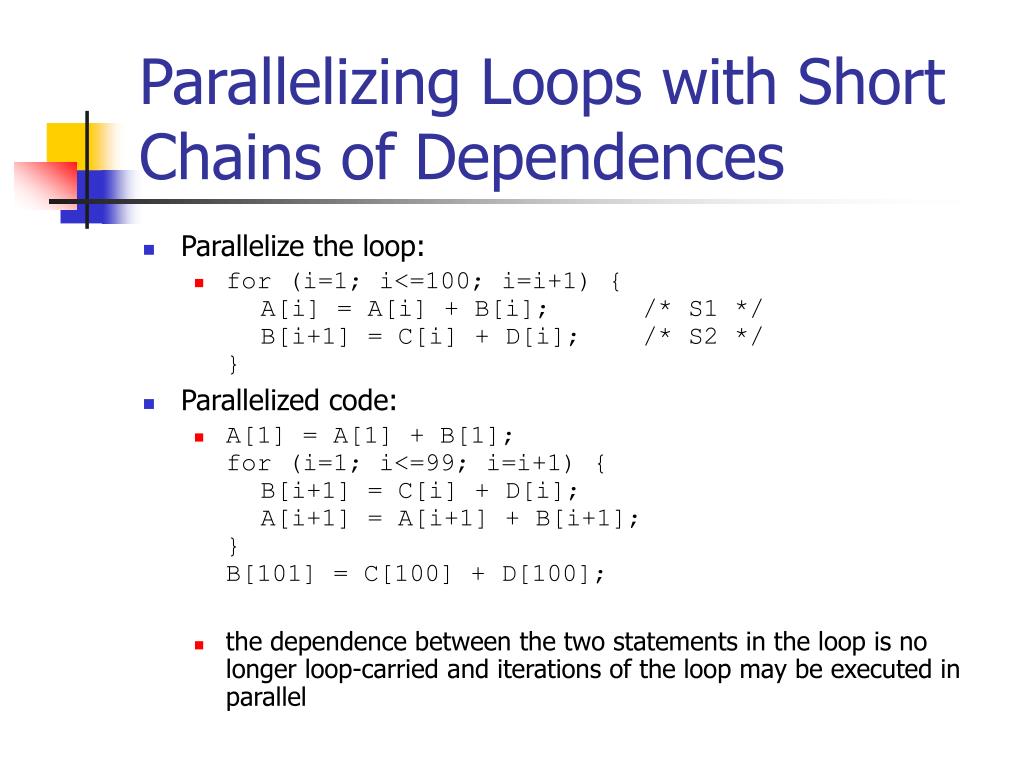 Parallelizing Loops with Short Chains of Dependences

Parallelize the loop:

for (i=1; i<=100; i=i+1) {
  A[i] = A[i] + B[i];      /* S1 */
  B[i+1] = C[i] + D[i];    /* S2 */
}

Parallelized code:

A[1] = A[1] + B[1];
for (i=1; i<=99; i=i+1) {
  B[i+1] = C[i] + D[i];
  A[i+1] = A[i+1] + B[i+1];
}
B[101] = C[100] + D[100];

the dependence between the two statements in the loop is no longer loop-carried and iterations of the loop may be executed in parallel